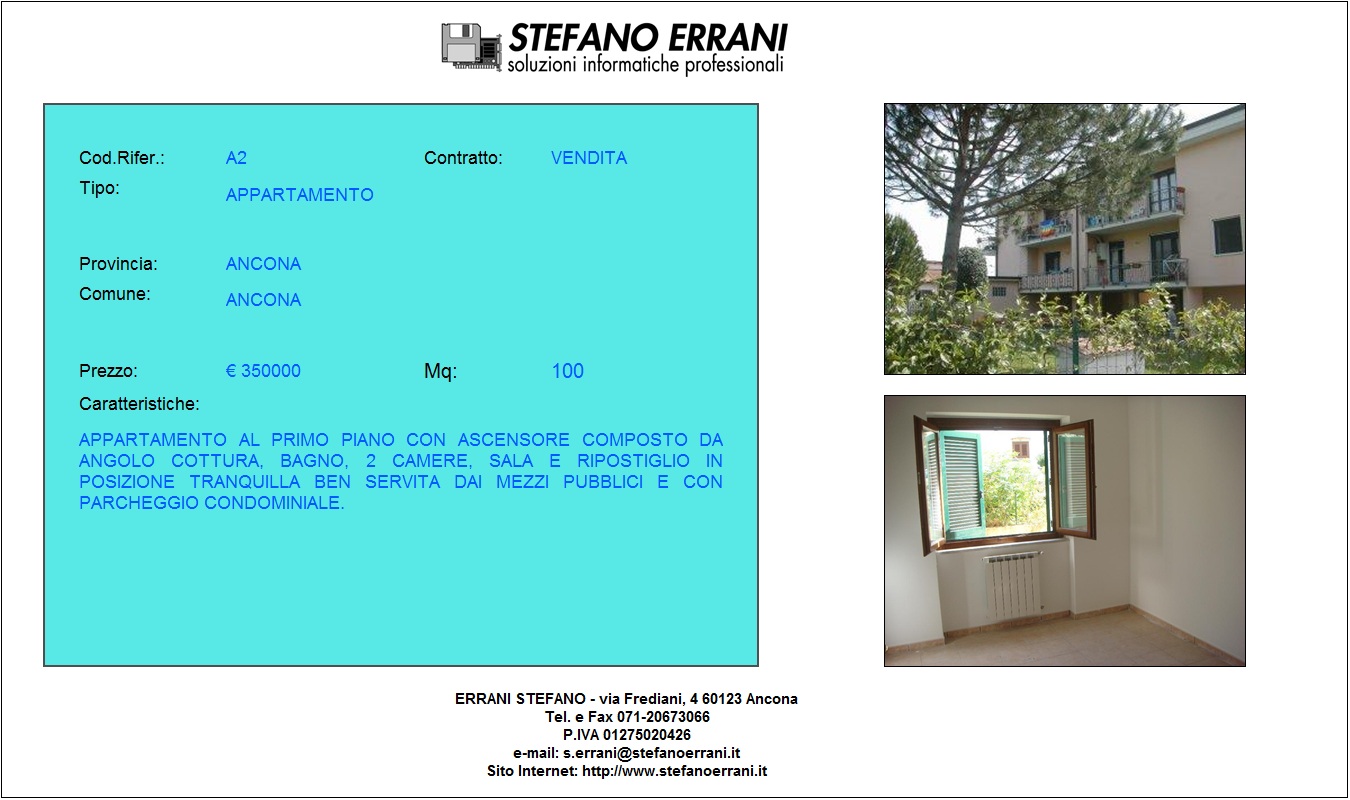 STEFANO ERRANI
soluzioni informatiche professionali

Cod.Rifer.: A2 Contratto: VENDITA
Tipo: APPARTAMENTO

Provincia: ANCONA
Comune: ANCONA

Prezzo: € 350000 Mq: 100
Caratteristiche:

APPARTAMENTO AL PRIMO PIANO CON ASCENSORE COMPOSTO DA ANGOLO COTTURA, BAGNO, 2 CAMERE, SALA E RIPOSTIGLIO IN POSIZIONE TRANQUILLA BEN SERVITA DAI MEZZI PUBBLICI E CON PARCHEGGIO CONDOMINIALE.

ERRANI STEFANO - via Frediani, 4 60123 Ancona
Tel. e Fax 071-20673066
P.IVA 01275020426
e-mail: s.errani@stefanoerrani.it
Sito Internet: http://www.stefanoerrani.it